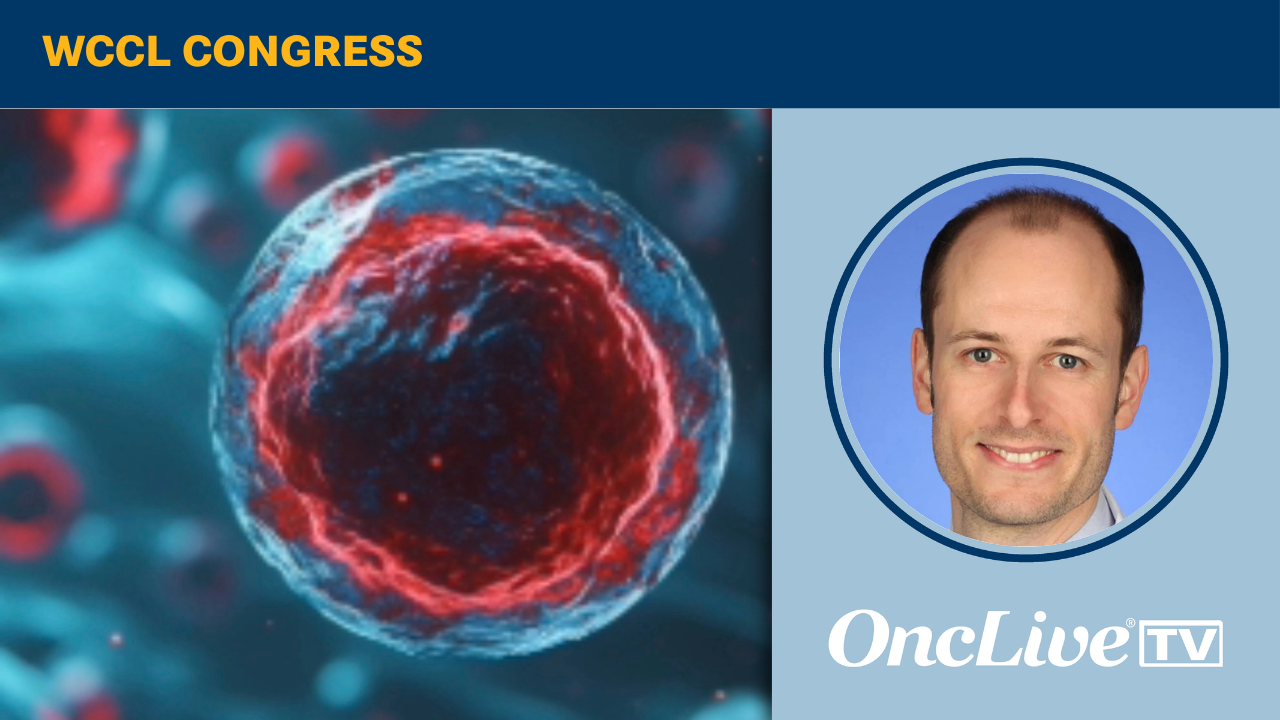 WCCL CONGRESS

OncLive® TV